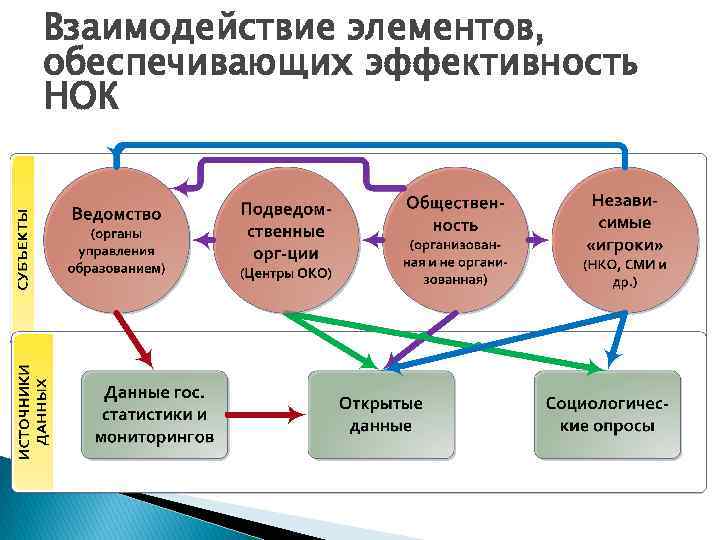 Взаимодействие элементов, обеспечивающих эффективность НОК

СУБЪЕКТЫ

Ведомство (органы управления образованием)

Подведомственные орг-ции (Центры ОКО)

Общественность (организованная и не организованная)

Независимые «игроки» (НКО, СМИ и др.)

ИСТОЧНИКИ ДАННЫХ

Данные гос. статистики и мониторингов

Открытые данные

Социологические опросы